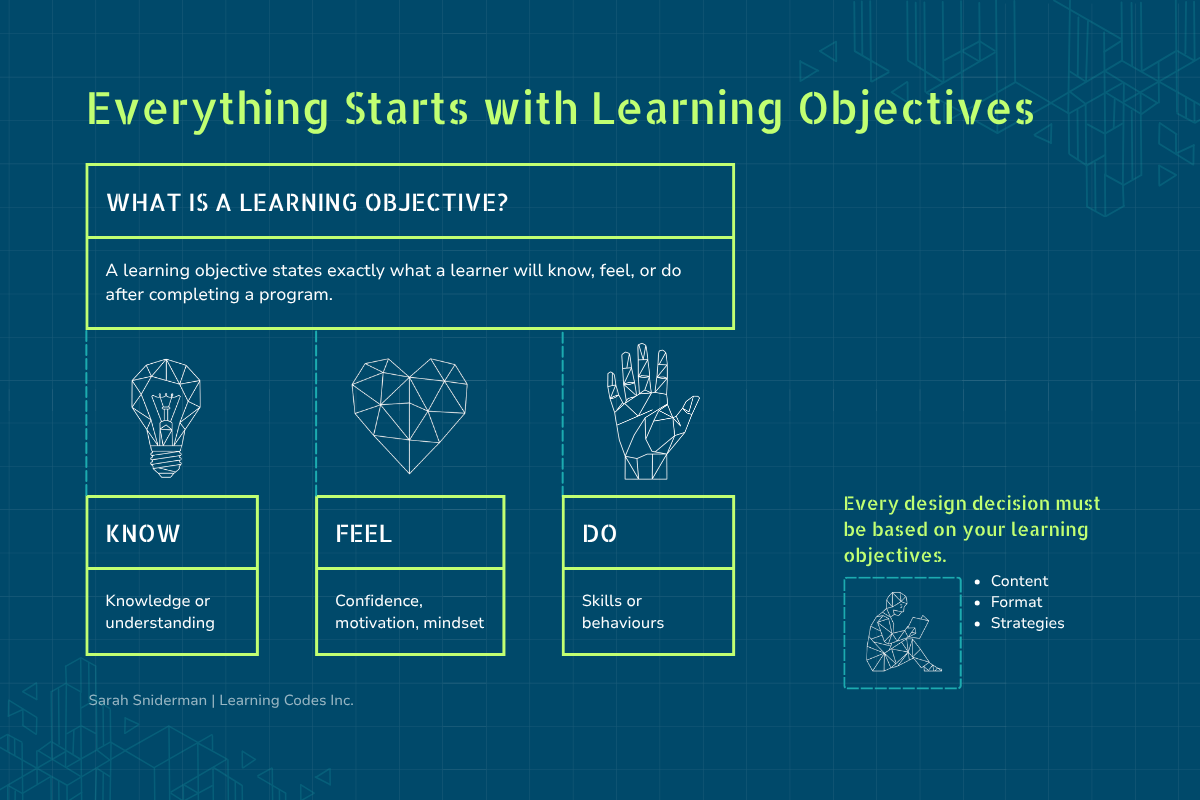 Everything Starts with Learning Objectives

WHAT IS A LEARNING OBJECTIVE?

A learning objective states exactly what a learner will know, feel, or do after completing a program.

KNOW

Knowledge or understanding

FEEL

Confidence, motivation, mindset

DO

Skills or behaviours

Every design decision must be based on your learning objectives.

- Content
- Format
- Strategies

Sarah Sniderman | Learning Codes Inc.